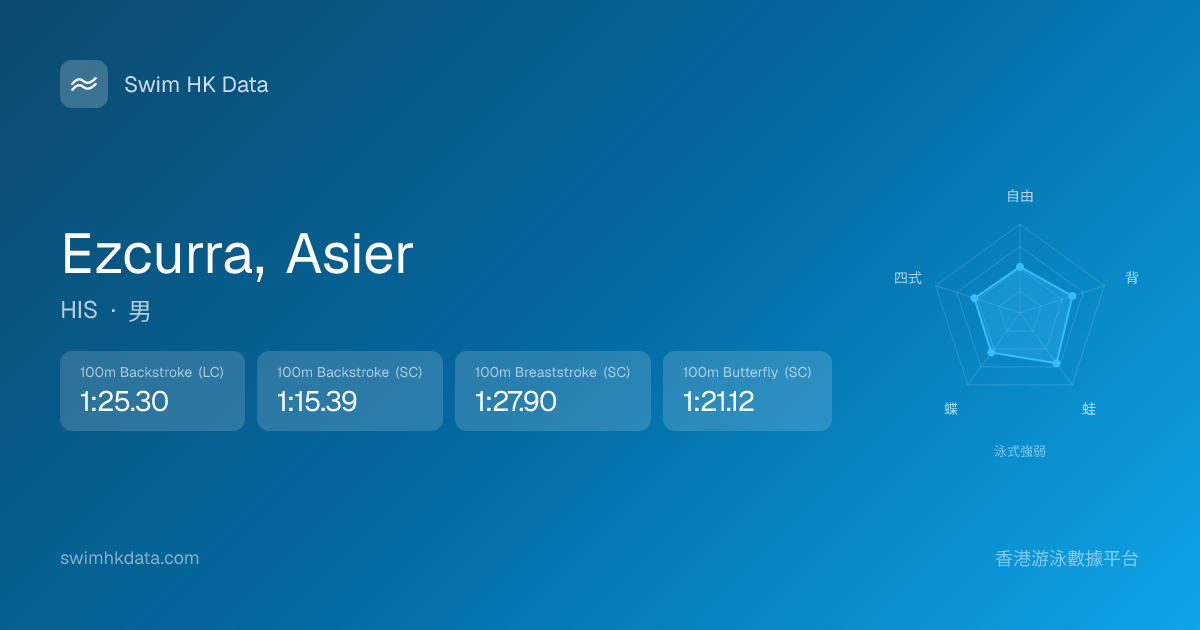 Swim HK Data

Ezcurra, Asier

HIS · 男

100m Backstroke (LC)
1:25.30

100m Backstroke (SC)
1:15.39

100m Breaststroke (SC)
1:27.90

100m Butterfly (SC)
1:21.12

自由

背

蛙

蝶

四式

泳式強弱

swimhkdata.com

香港游泳數據平台